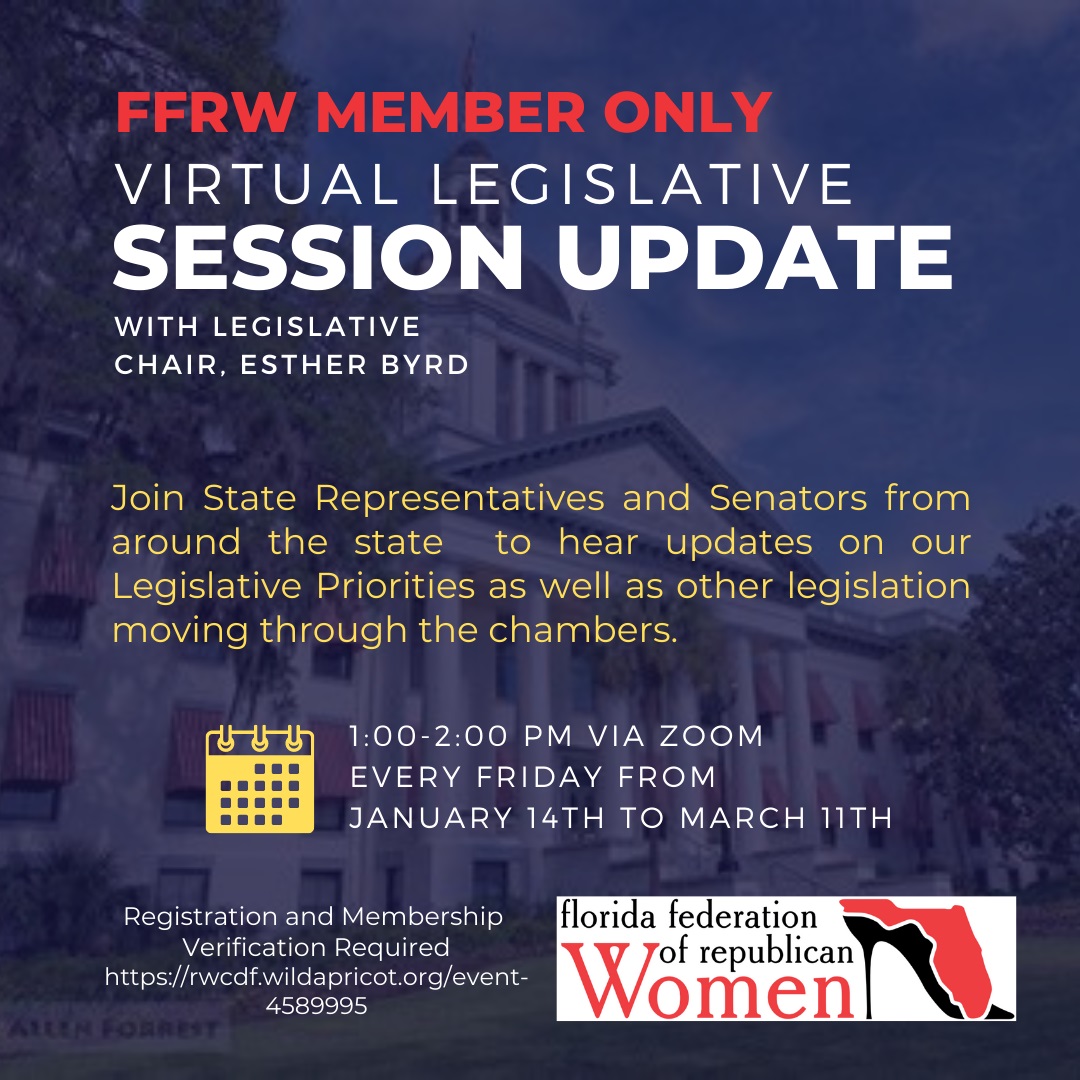 FFRW MEMBER ONLY
VIRTUAL LEGISLATIVE
SESSION UPDATE
WITH LEGISLATIVE CHAIR, ESTHER BYRD

Join State Representatives and Senators from around the state to hear updates on our Legislative Priorities as well as other legislation moving through the chambers.

1:00-2:00 PM VIA ZOOM
EVERY FRIDAY FROM
JANUARY 14TH TO MARCH 11TH

Registration and Membership Verification Required
https://rwcdf.wildapricot.org/event-4589995

florida federation of republican Women

ALLEN FORREST